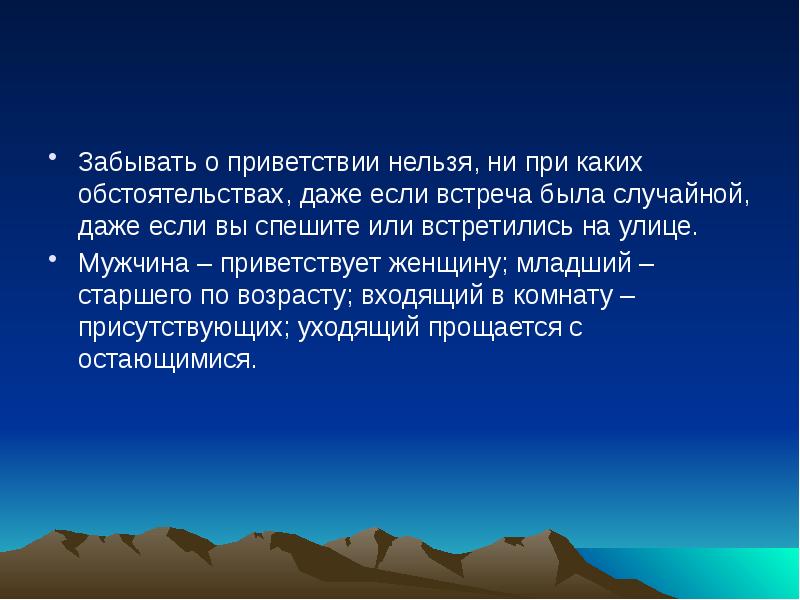 • Забывать о приветствии нельзя, ни при каких обстоятельствах, даже если встреча была случайной, даже если вы спешите или встретились на улице.

• Мужчина – приветствует женщину; младший – старшего по возрасту; входящий в комнату – присутствующих; уходящий прощается с остающимися.